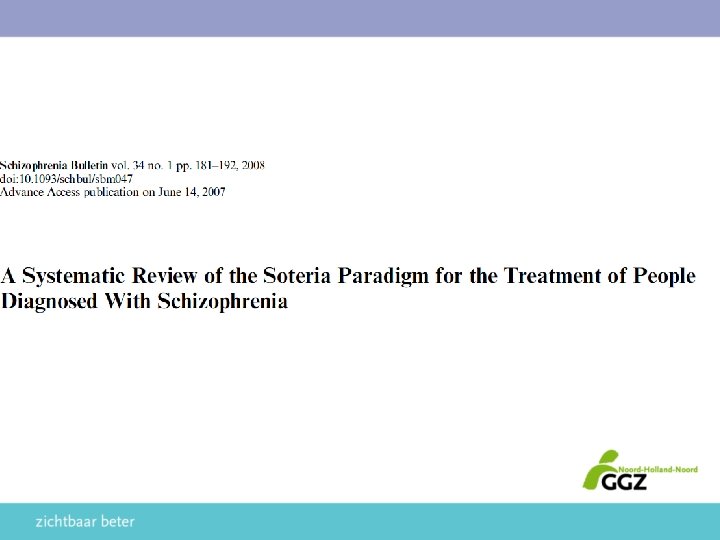 Schizophrenia Bulletin vol. 34 no. 1 pp. 181–192, 2008
doi:10.1093/schbul/sbm047
Advance Access publication on June 14, 2007

A Systematic Review of the Soteria Paradigm for the Treatment of People Diagnosed With Schizophrenia

Noord-Holland-Noord
GGZ

zichtbaar beter